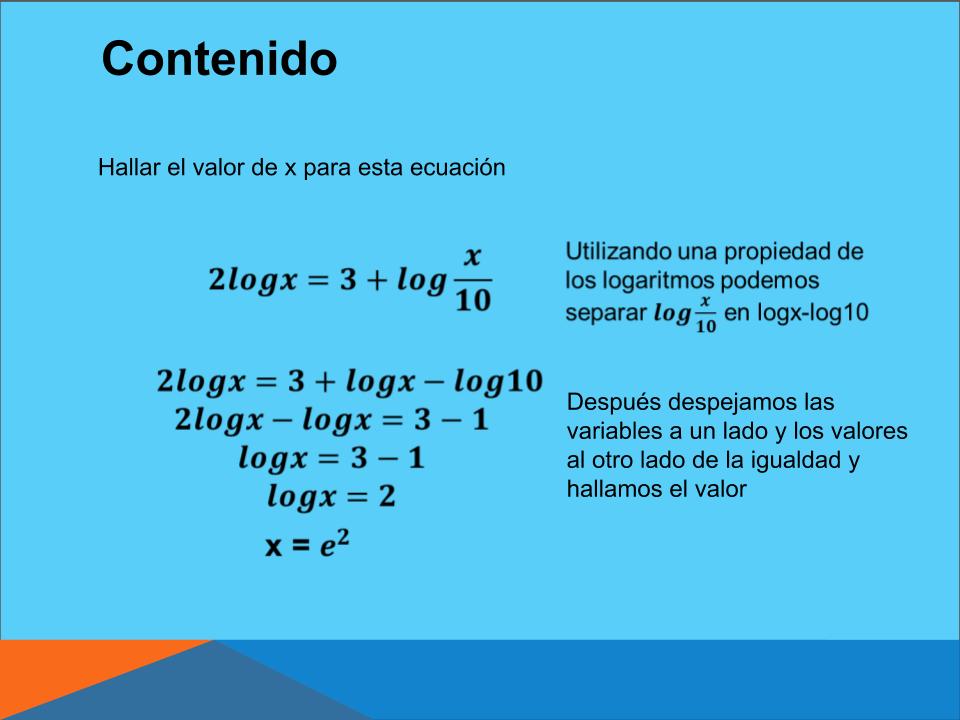 Contenido

Hallar el valor de x para esta ecuación

$2logx = 3 + log\frac{x}{10}$

Utilizando una propiedad de los logaritmos podemos separar $log\frac{x}{10}$ en logx-log10

$2logx = 3 + logx - log10$
$2logx - logx = 3 - 1$
$logx = 3 - 1$
$logx = 2$
$x = e^2$

Después despejamos las variables a un lado y los valores al otro lado de la igualdad y hallamos el valor